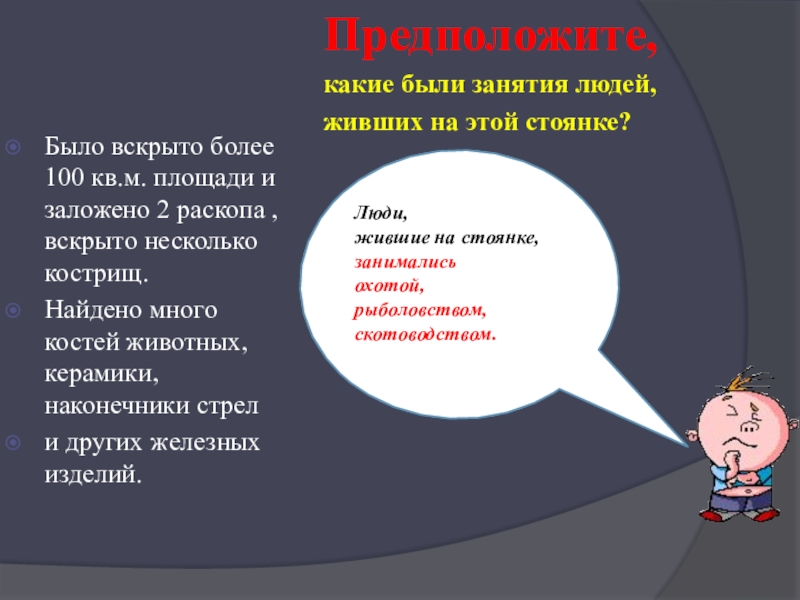 Предположите,

какие были занятия людей, живших на этой стоянке?

Было вскрыто более 100 кв.м. площади и заложено 2 раскопа , вскрыто несколько кострищ.

Найдено много костей животных, керамики, наконечники стрел

и других железных изделий.

Люди,
жившие на стоянке,
занимались
охотой,
рыболовством,
скотоводством.